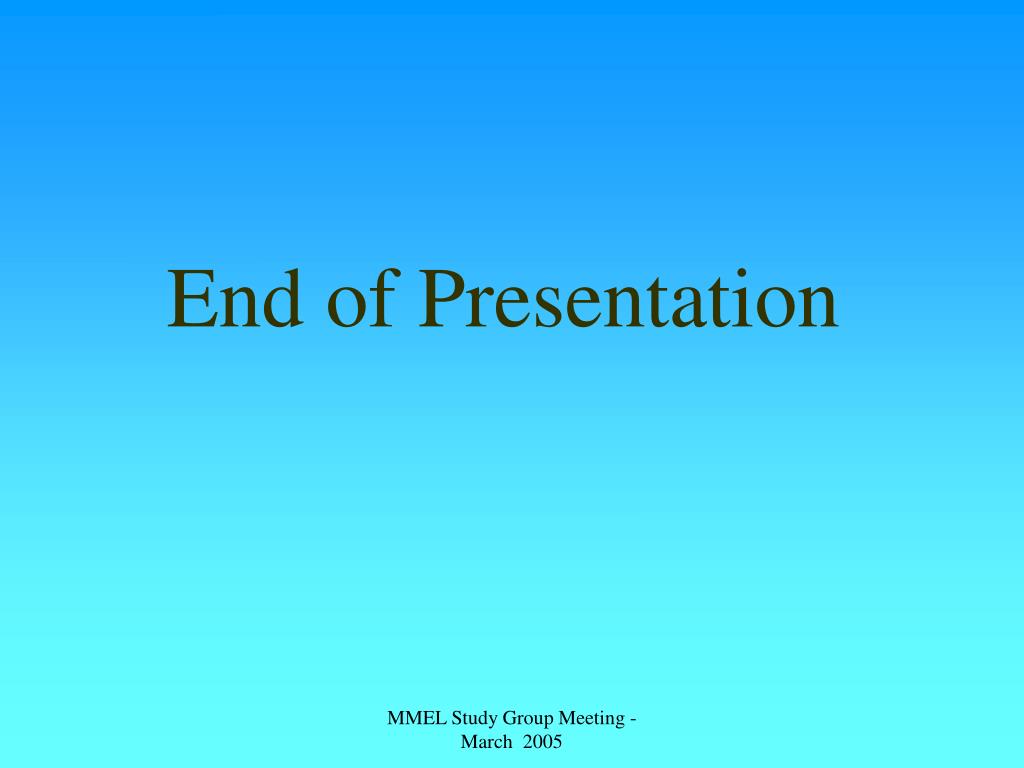 End of Presentation

MMEL Study Group Meeting - March 2005